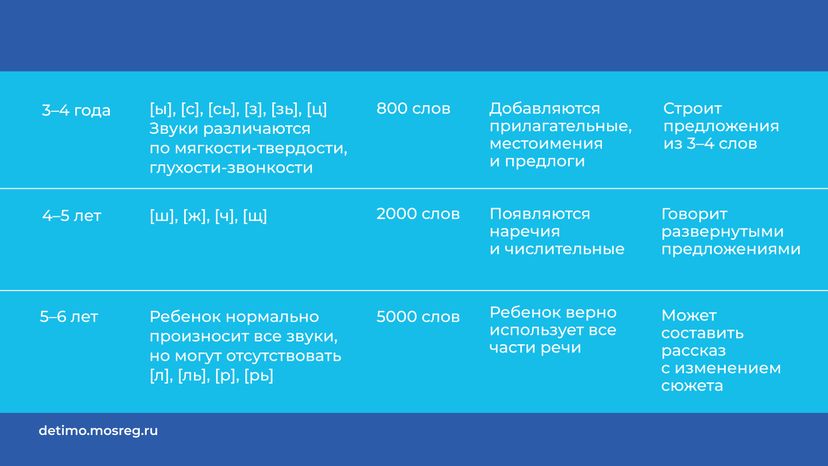 | 3–4 года | [ы], [с], [сь], [з], [зь], [ц] Звуки различаются по мягкости-твердости, глухости-звонкости | 800 слов | Добавляются прилагательные, местоимения и предлоги | Строит предложения из 3–4 слов |
|---|---|---|---|---|
| 4–5 лет | [ш], [ж], [ч], [щ] | 2000 слов | Появляются наречия и числительные | Говорит развернутыми предложениями |
| 5–6 лет | Ребенок нормально произносит все звуки, но могут отсутствовать [л], [ль], [р], [рь] | 5000 слов | Ребенок верно использует все части речи | Может составить рассказ с изменением сюжета |

detimo.mosreg.ru